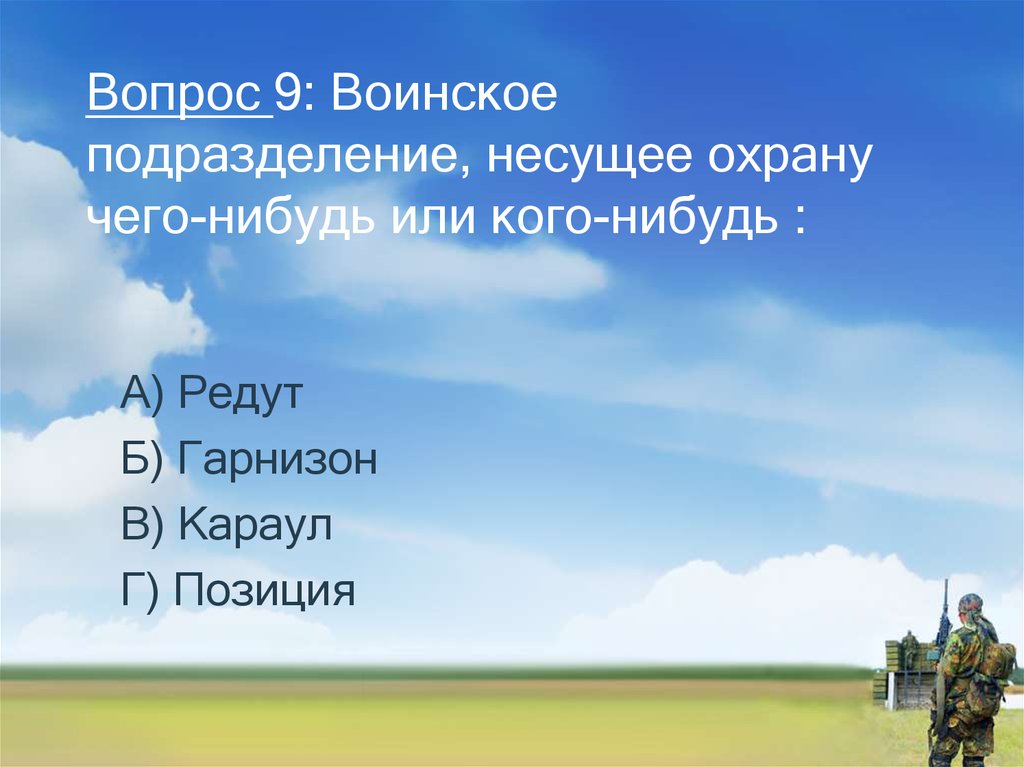 Вопрос 9: Воинское подразделение, несущее охрану чего-нибудь или кого-нибудь :

А) Редут
Б) Гарнизон
В) Караул
Г) Позиция